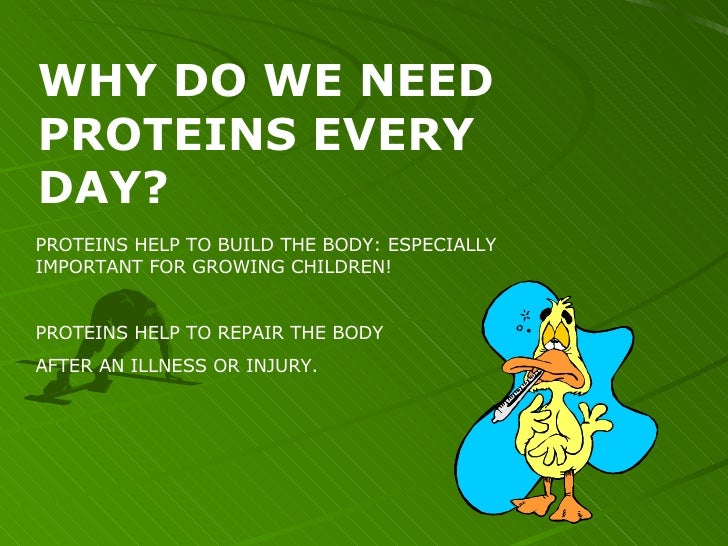 WHY DO WE NEED PROTEINS EVERY DAY?

PROTEINS HELP TO BUILD THE BODY: ESPECIALLY IMPORTANT FOR GROWING CHILDREN!

PROTEINS HELP TO REPAIR THE BODY

AFTER AN ILLNESS OR INJURY.